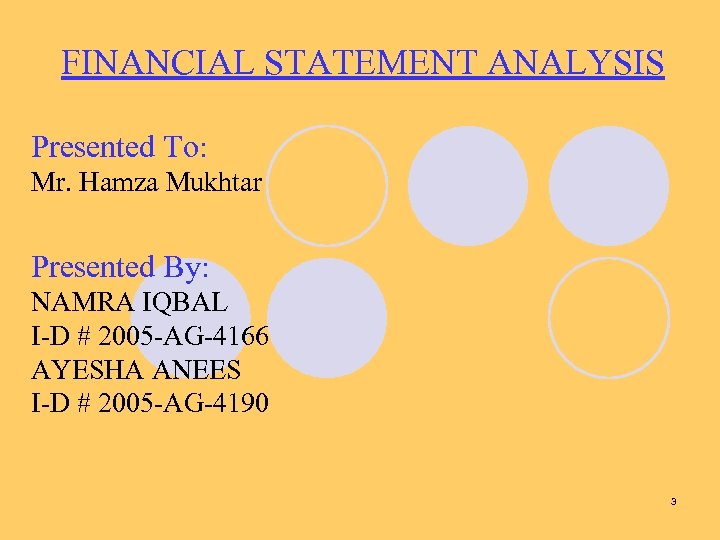 FINANCIAL STATEMENT ANALYSIS

Presented To:
Mr. Hamza Mukhtar

Presented By:
NAMRA IQBAL
I-D # 2005-AG-4166
AYESHA ANEES
I-D # 2005-AG-4190

3